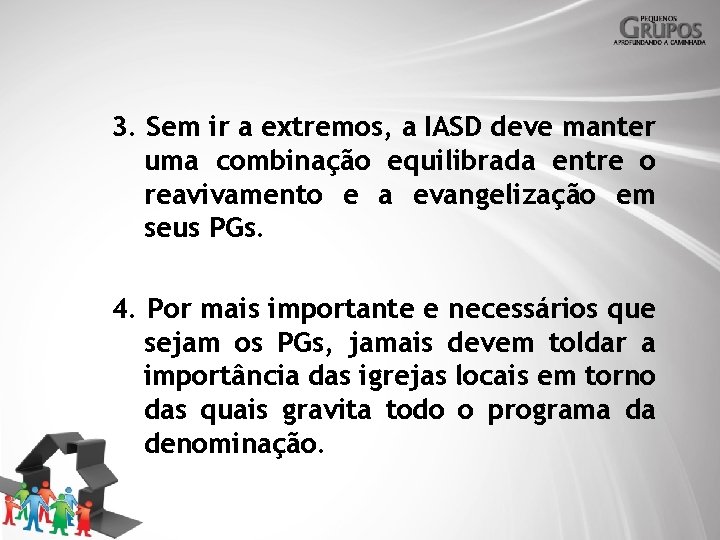 PEQUENOS
GRUPOS
APROFUNDANDO A CAMINHADA

3. Sem ir a extremos, a IASD deve manter uma combinação equilibrada entre o reavivamento e a evangelização em seus PGs.

4. Por mais importante e necessários que sejam os PGs, jamais devem toldar a importância das igrejas locais em torno das quais gravita todo o programa da denominação.